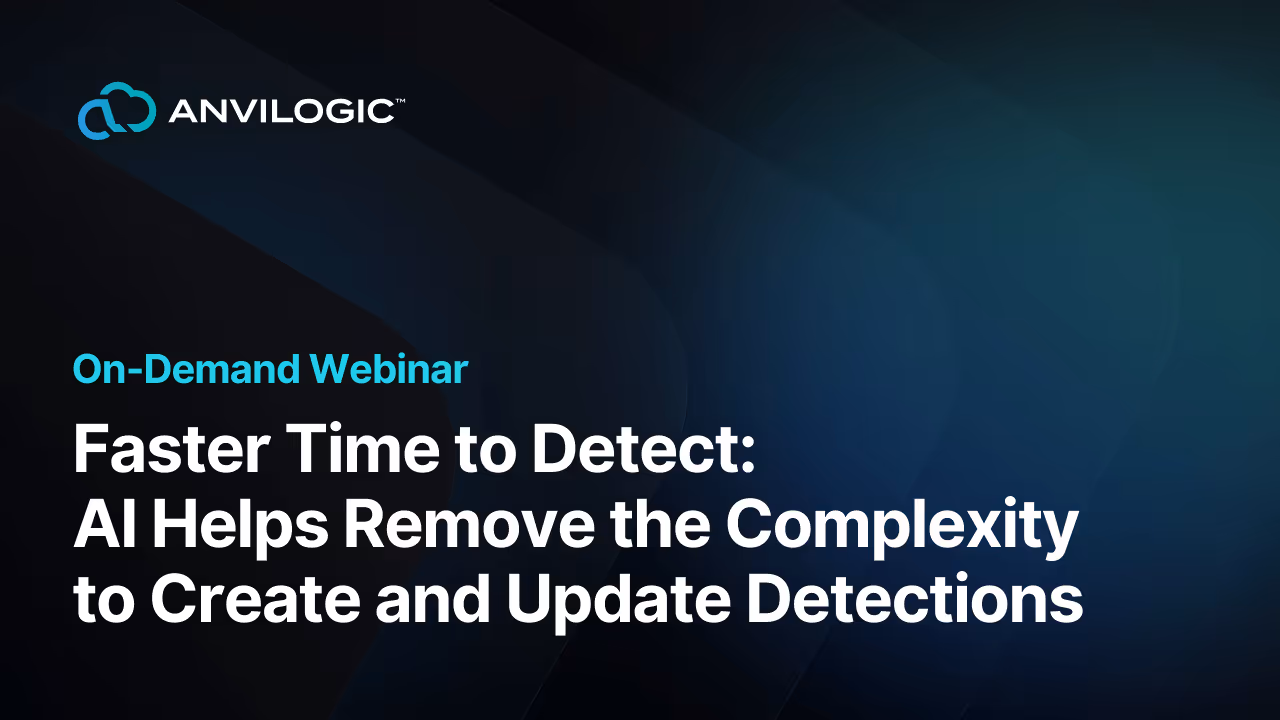 ANVILOGIC™

On-Demand Webinar

Faster Time to Detect: AI Helps Remove the Complexity to Create and Update Detections